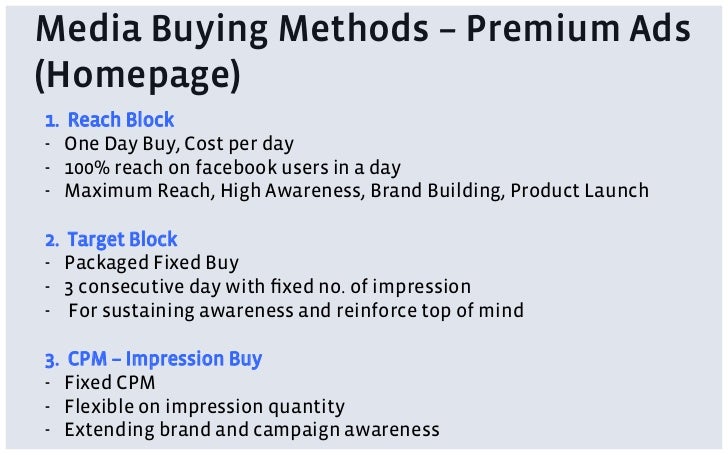 Media Buying Methods – Premium Ads (Homepage)

1. Reach Block
- One Day Buy, Cost per day
- 100% reach on facebook users in a day
- Maximum Reach, High Awareness, Brand Building, Product Launch

2. Target Block
- Packaged Fixed Buy
- 3 consecutive day with fixed no. of impression
- For sustaining awareness and reinforce top of mind

3. CPM – Impression Buy
- Fixed CPM
- Flexible on impression quantity
- Extending brand and campaign awareness